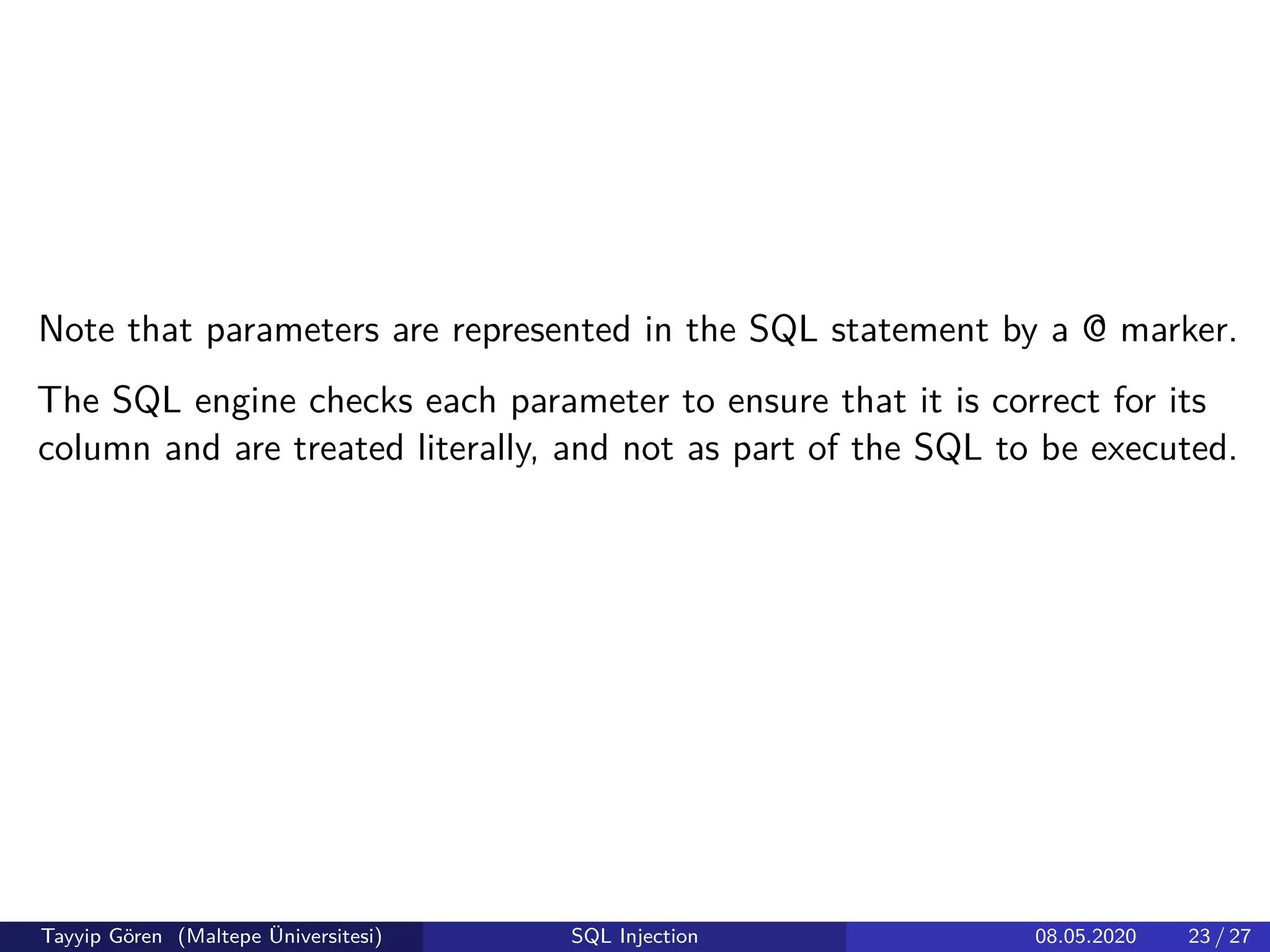 Note that parameters are represented in the SQL statement by a @ marker.

The SQL engine checks each parameter to ensure that it is correct for its column and are treated literally, and not as part of the SQL to be executed.

Tayyip Gören (Maltepe Üniversitesi) SQL Injection 08.05.2020 23 / 27